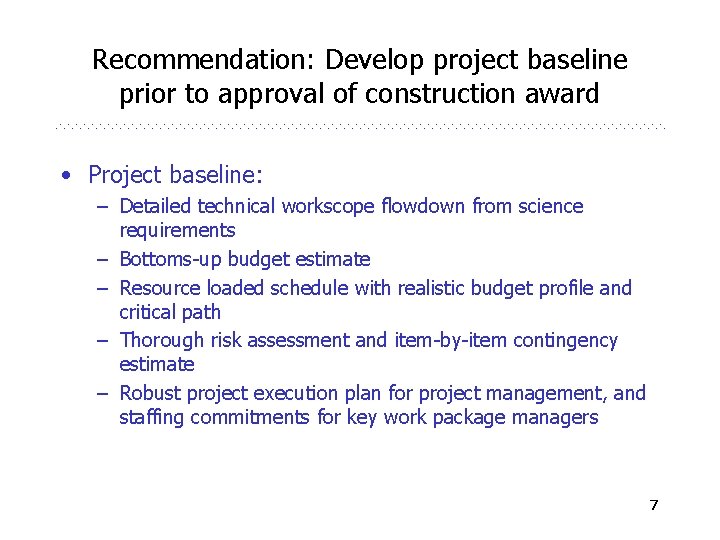 Recommendation: Develop project baseline prior to approval of construction award

• Project baseline:
  – Detailed technical workscope flowdown from science requirements
  – Bottoms-up budget estimate
  – Resource loaded schedule with realistic budget profile and critical path
  – Thorough risk assessment and item-by-item contingency estimate
  – Robust project execution plan for project management, and staffing commitments for key work package managers

7